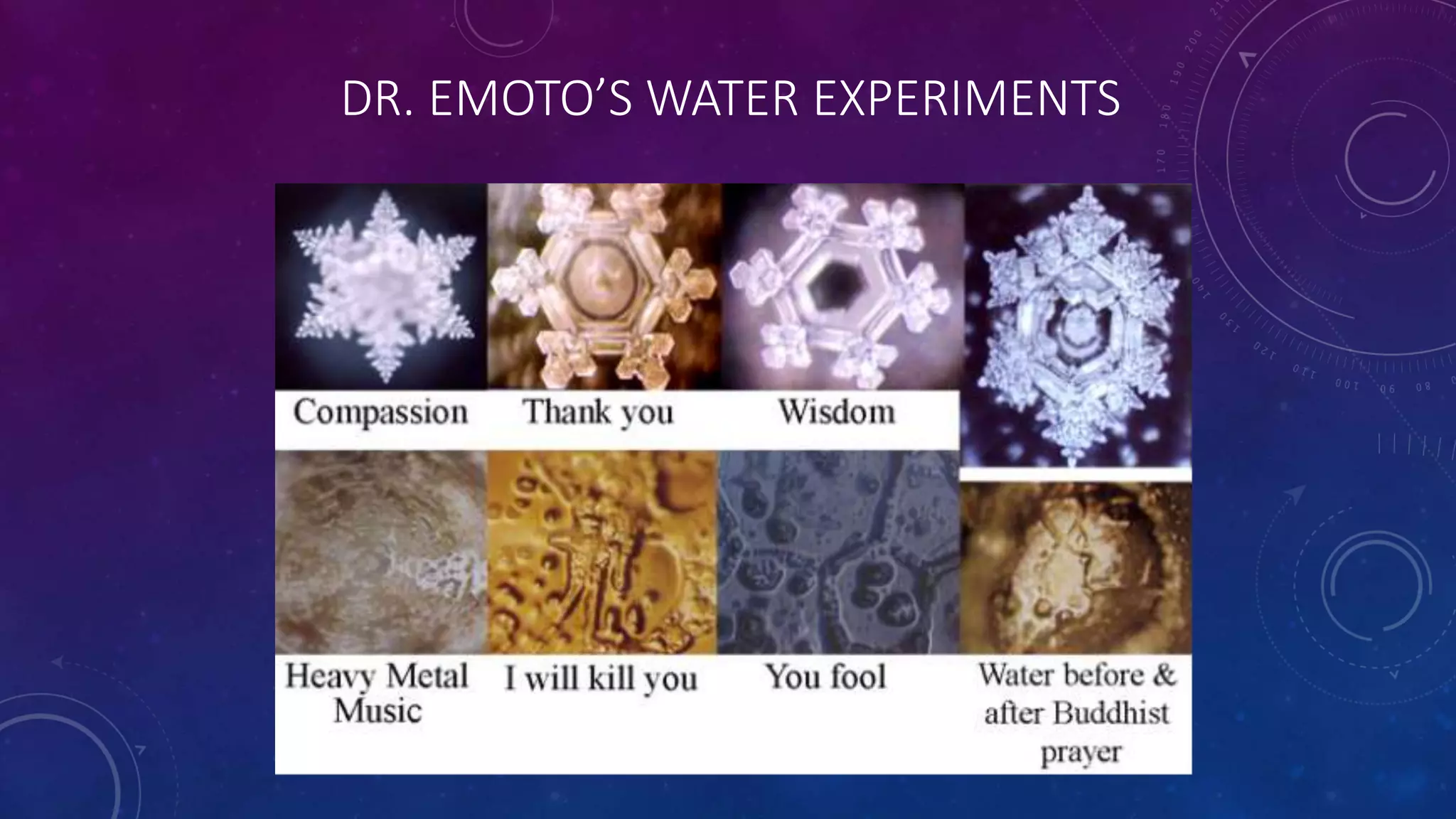 DR. EMOTO'S WATER EXPERIMENTS

Compassion

Thank you

Wisdom

Heavy Metal Music

I will kill you

You fool

Water before & after Buddhist prayer